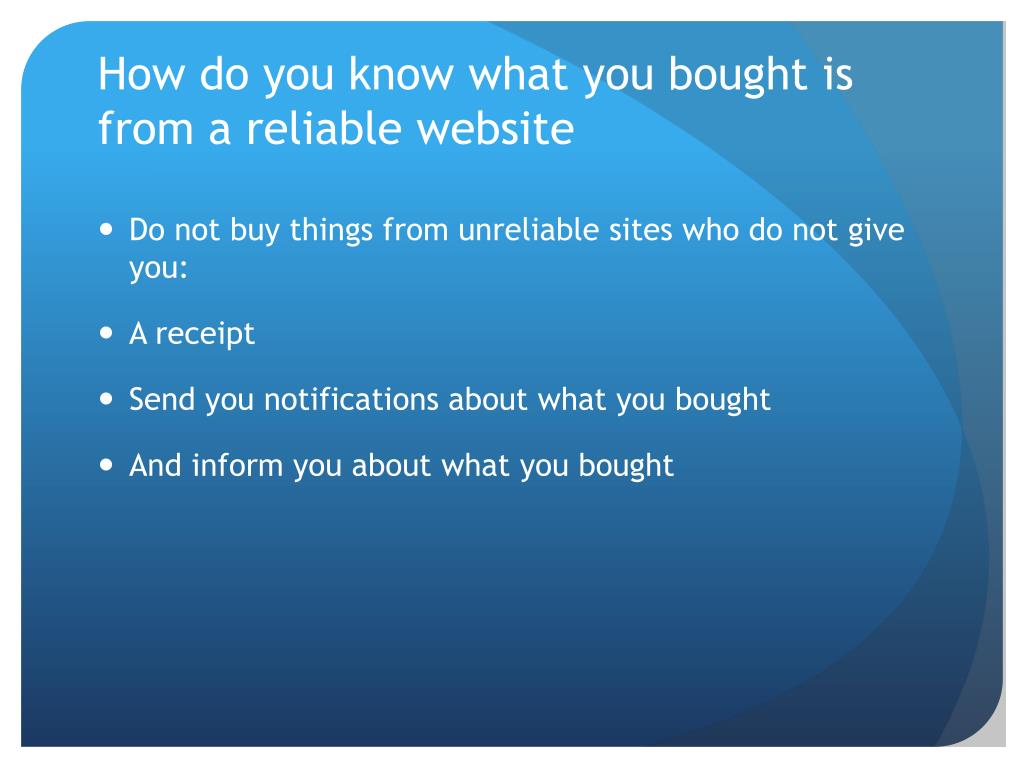 How do you know what you bought is from a reliable website

- Do not buy things from unreliable sites who do not give you:
- A receipt
- Send you notifications about what you bought
- And inform you about what you bought